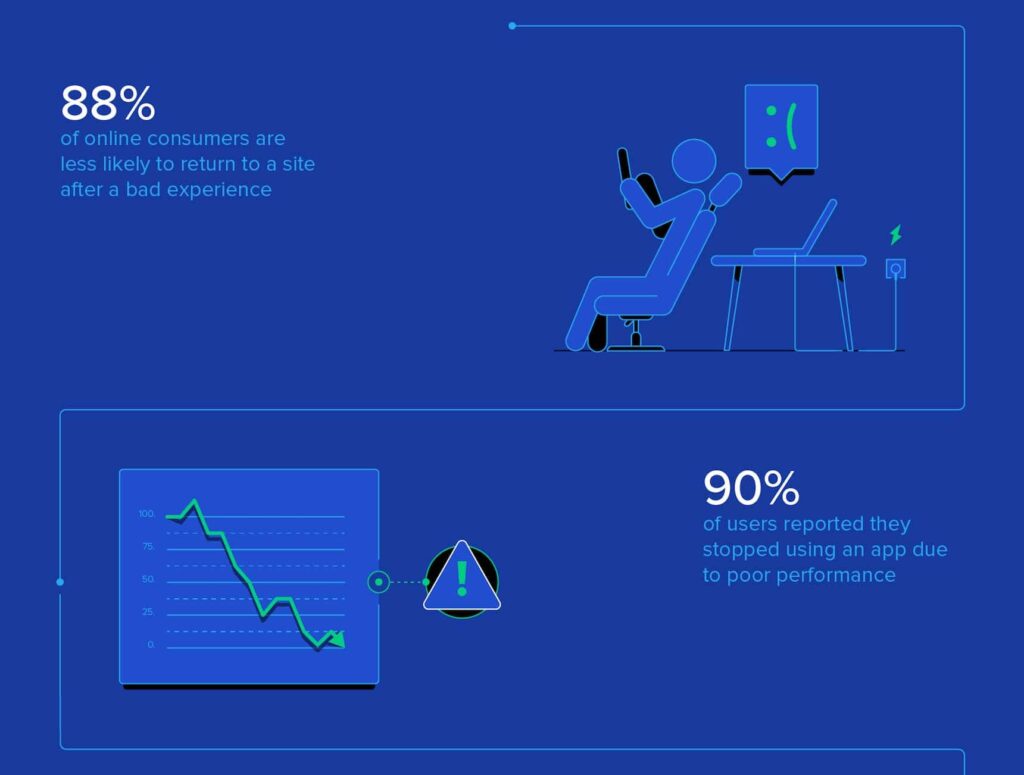 88%
of online consumers are less likely to return to a site after a bad experience

:(

100.
75.
50.
25.
0.

!

90%
of users reported they stopped using an app due to poor performance